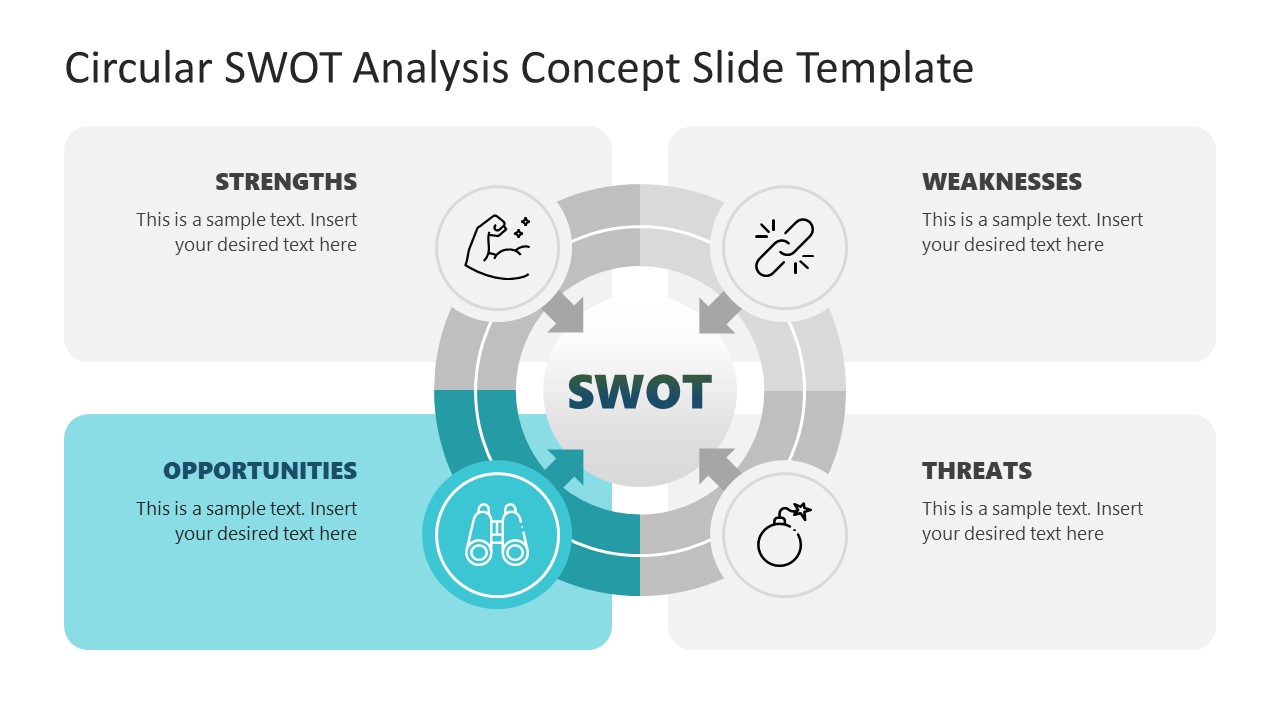 Circular SWOT Analysis Concept Slide Template

STRENGTHS
This is a sample text. Insert your desired text here

WEAKNESSES
This is a sample text. Insert your desired text here

SWOT

OPPORTUNITIES
This is a sample text. Insert your desired text here

THREATS
This is a sample text. Insert your desired text here